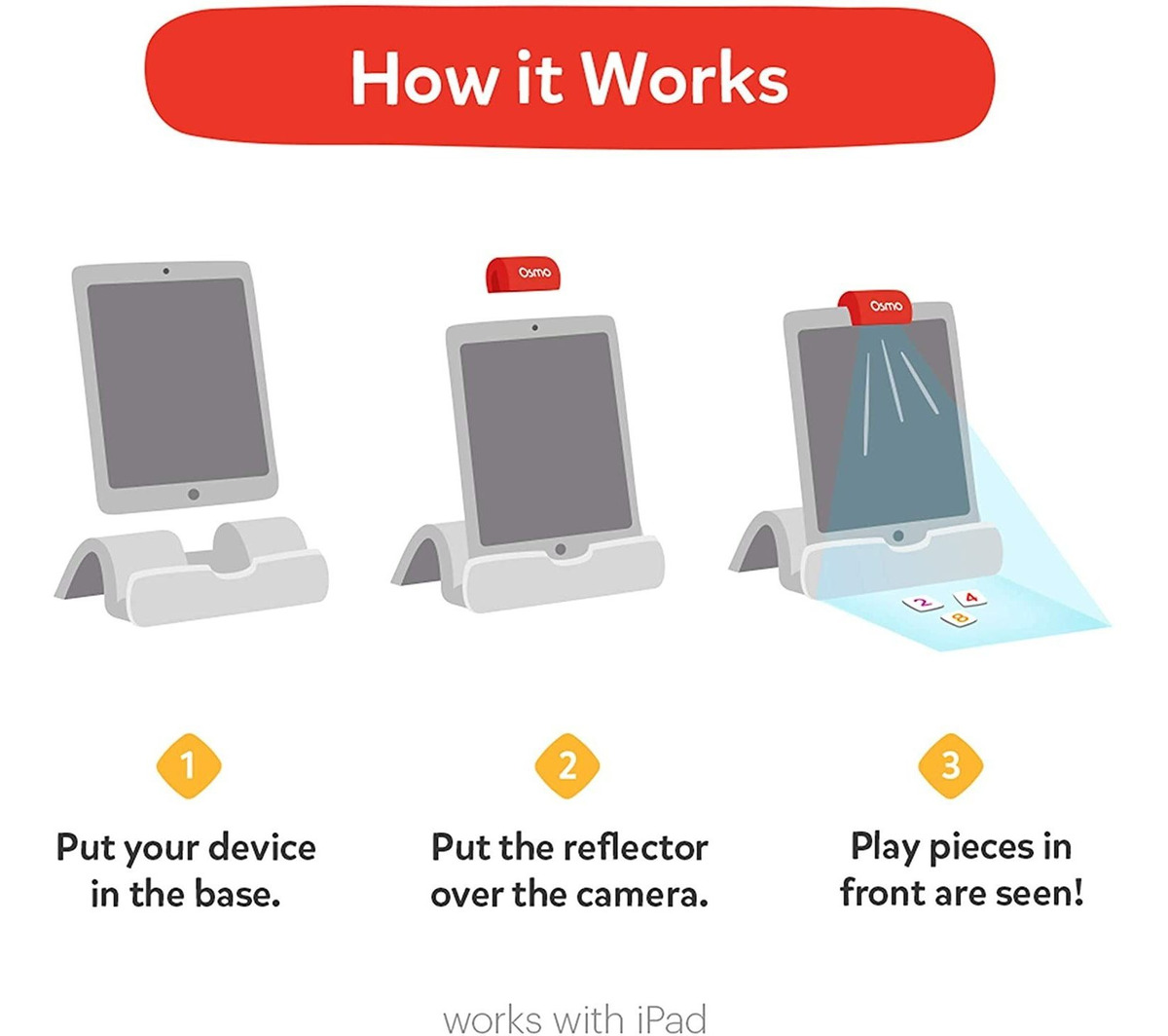 How it Works

Osmo

Osmo

2 4 8

1

Put your device in the base.

2

Put the reflector over the camera.

3

Play pieces in front are seen!

works with iPad